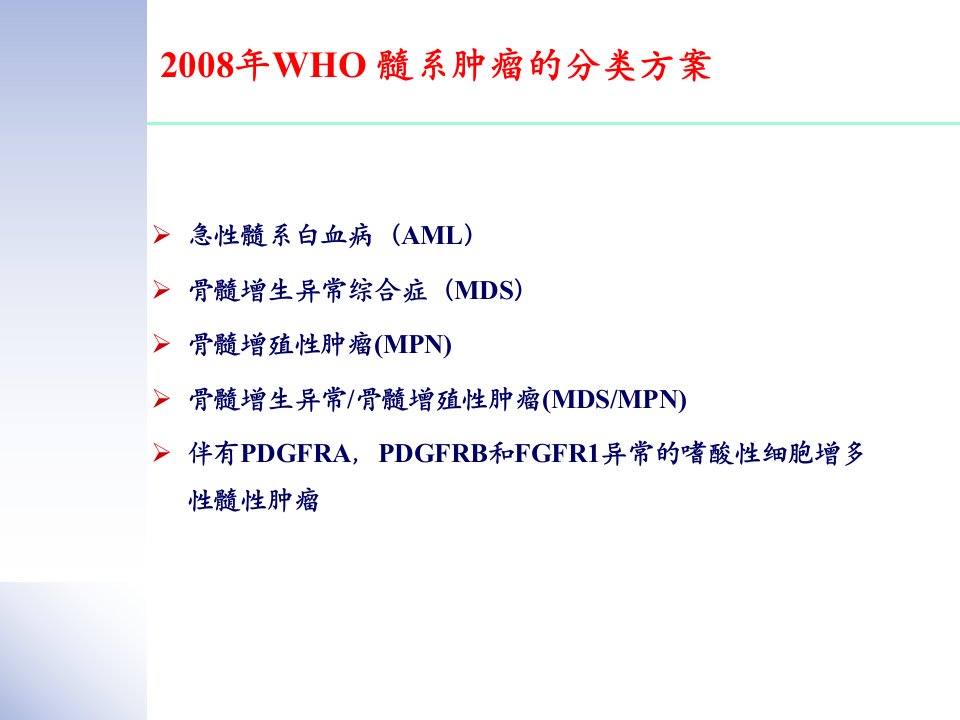 2008年WHO 髓系肿瘤的分类方案

➢ 急性髓系白血病（AML）

➢ 骨髓增生异常综合症（MDS）

➢ 骨髓增殖性肿瘤(MPN)

➢ 骨髓增生异常/骨髓增殖性肿瘤(MDS/MPN)

➢ 伴有PDGFRA，PDGFRB和FGFR1异常的嗜酸性细胞增多性髓性肿瘤